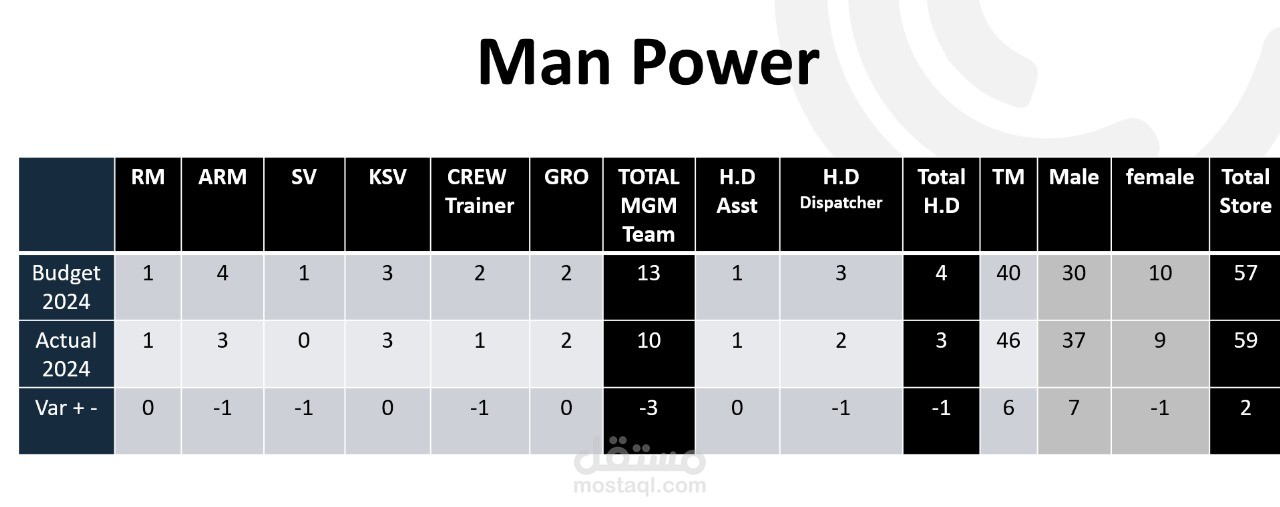 Man Power

|  | RM | ARM | SV | KSV | CREW Trainer | GRO | TOTAL MGM Team | H.D Asst | H.D Dispatcher | Total H.D | TM | Male | female | Total Store |
|---|---|---|---|---|---|---|---|---|---|---|---|---|---|---|
| Budget 2024 | 1 | 4 | 1 | 3 | 2 | 2 | 13 | 1 | 3 | 4 | 40 | 30 | 10 | 57 |
| Actual 2024 | 1 | 3 | 0 | 3 | 1 | 2 | 10 | 1 | 2 | 3 | 46 | 37 | 9 | 59 |
| Var + - | 0 | -1 | -1 | 0 | -1 | 0 | -3 | 0 | -1 | -1 | 6 | 7 | -1 | 2 |

مستقل
mostaql.com